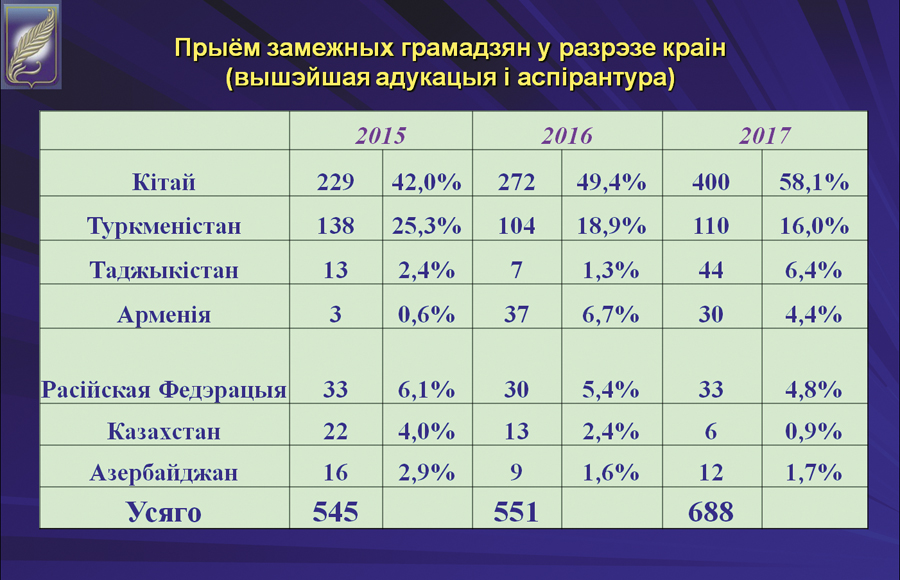 Прыём замежных грамадзян у разрэзе краін
(вышэйшая адукацыя і аспірантура)

| | 2015 | | 2016 | | 2017 | |
|---|---|---|---|---|---|---|
| Кітай | 229 | 42,0% | 272 | 49,4% | 400 | 58,1% |
| Туркменістан | 138 | 25,3% | 104 | 18,9% | 110 | 16,0% |
| Таджыкістан | 13 | 2,4% | 7 | 1,3% | 44 | 6,4% |
| Арменія | 3 | 0,6% | 37 | 6,7% | 30 | 4,4% |
| Расійская Федэрацыя | 33 | 6,1% | 30 | 5,4% | 33 | 4,8% |
| Казахстан | 22 | 4,0% | 13 | 2,4% | 6 | 0,9% |
| Азербайджан | 16 | 2,9% | 9 | 1,6% | 12 | 1,7% |
| Усяго | 545 | | 551 | | 688 | |